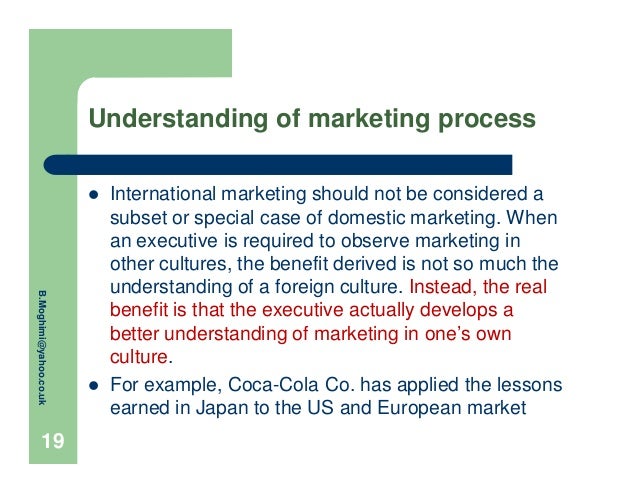 Understanding of marketing process

- International marketing should not be considered a subset or special case of domestic marketing. When an executive is required to observe marketing in other cultures, the benefit derived is not so much the understanding of a foreign culture. Instead, the real benefit is that the executive actually develops a better understanding of marketing in one's own culture.
- For example, Coca-Cola Co. has applied the lessons earned in Japan to the US and European market

B.Moghimi@yahoo.co.uk

19